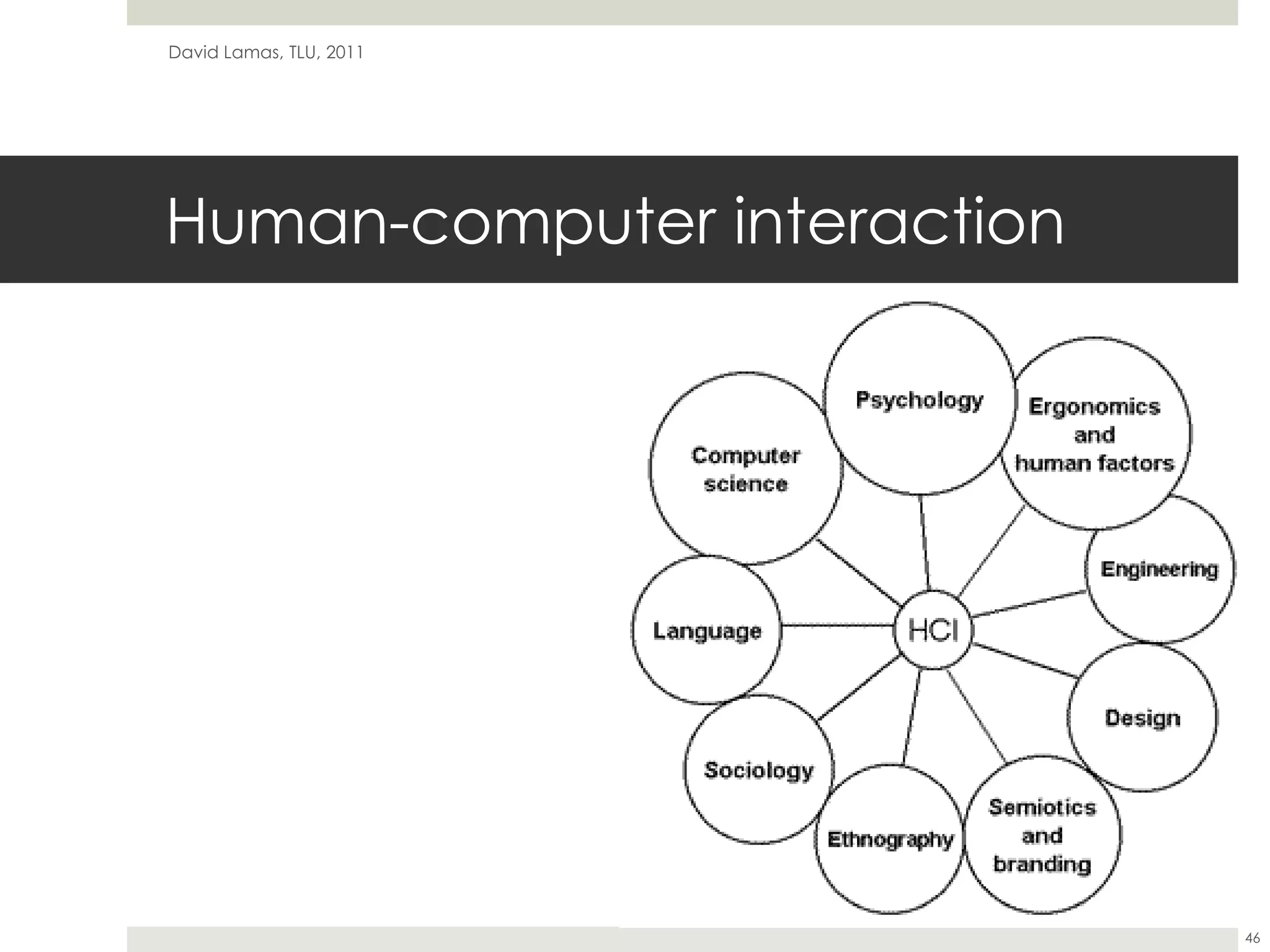 David Lamas, TLU, 2011

Human-computer interaction

Psychology

Ergonomics and human factors

Computer science

Engineering

Language

HCI

Design

Sociology

Ethnography

Semiotics and branding

46